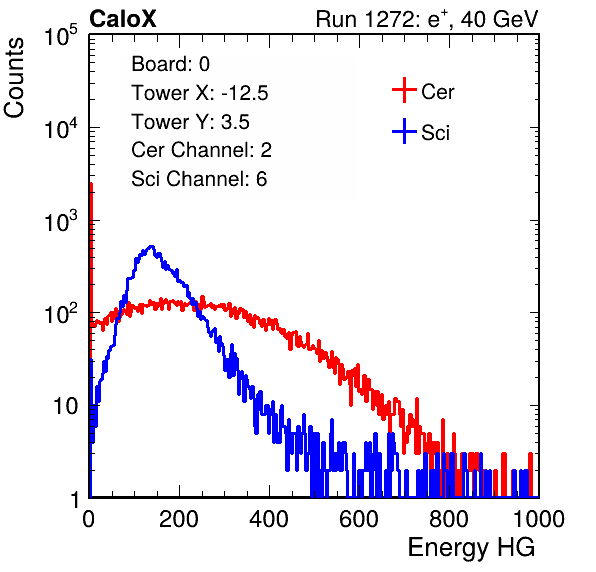 CaloX

Run 1272: $e^{+}$, 40 GeV

Counts

$10^5$
$10^4$
$10^3$
$10^2$
10
1

Board: 0
Tower X: -12.5
Tower Y: 3.5
Cer Channel: 2
Sci Channel: 6

Cer
Sci

0 200 400 600 800 1000

Energy HG